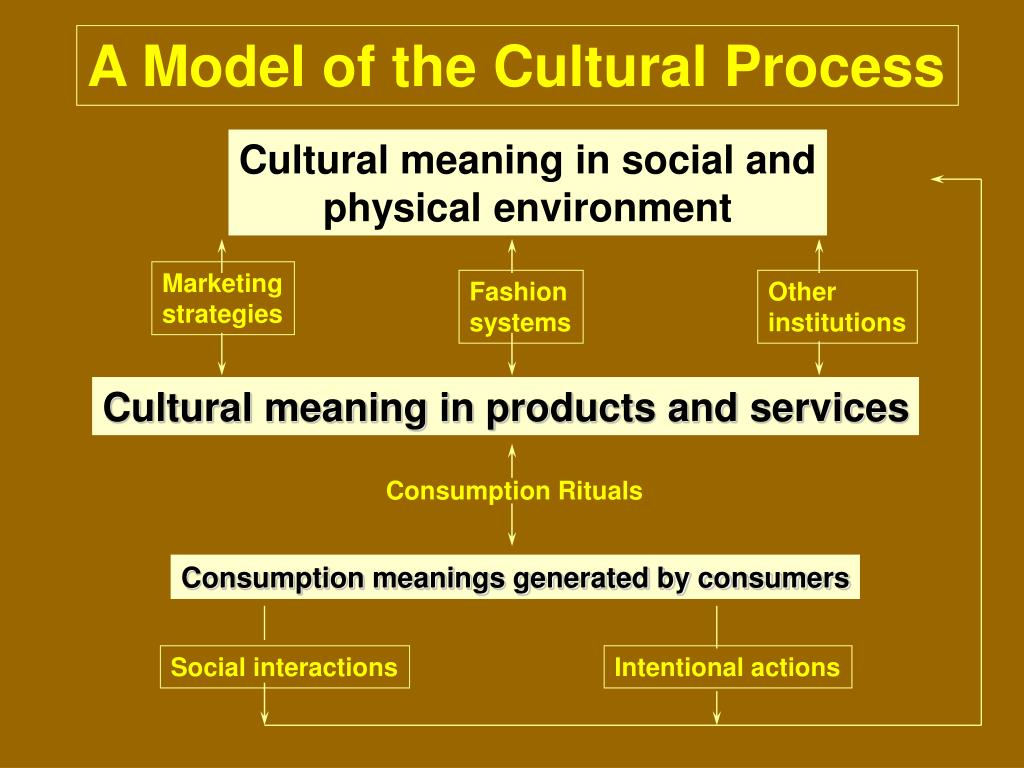 A Model of the Cultural Process

Cultural meaning in social and physical environment

Marketing strategies

Fashion systems

Other institutions

Cultural meaning in products and services

Consumption Rituals

Consumption meanings generated by consumers

Social interactions

Intentional actions